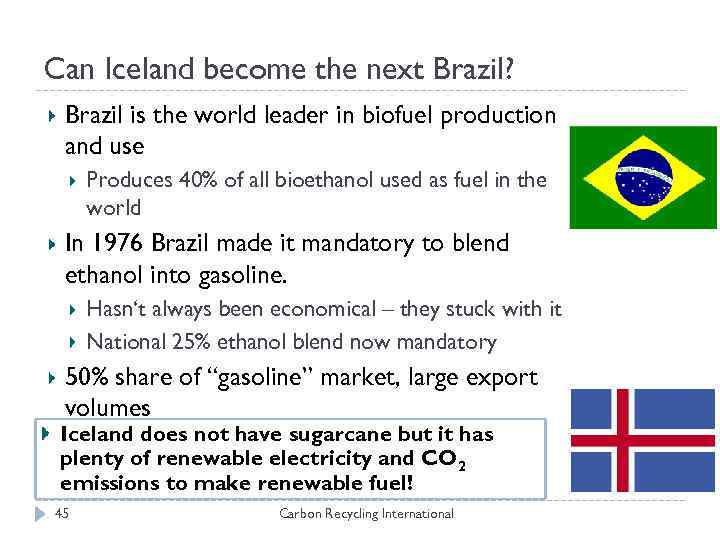 Can Iceland become the next Brazil?

Brazil is the world leader in biofuel production and use

Produces 40% of all bioethanol used as fuel in the world

In 1976 Brazil made it mandatory to blend ethanol into gasoline.

Hasn't always been economical – they stuck with it

National 25% ethanol blend now mandatory

50% share of "gasoline" market, large export volumes

Iceland does not have sugarcane but it has plenty of renewable electricity and $CO_2$ emissions to make renewable fuel!

45

Carbon Recycling International